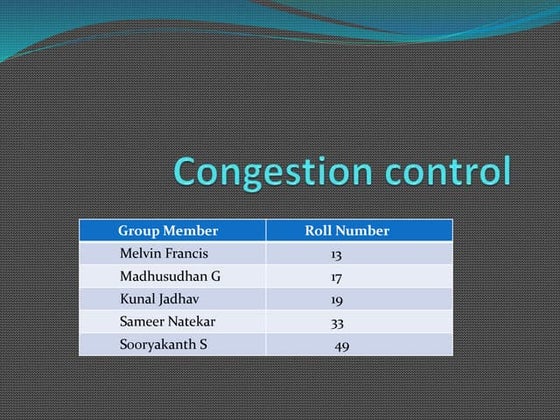 Congestion control

| Group Member | Roll Number |
|---|---|
| Melvin Francis | 13 |
| Madhusudhan G | 17 |
| Kunal Jadhav | 19 |
| Sameer Natekar | 33 |
| Sooryakanth S | 49 |